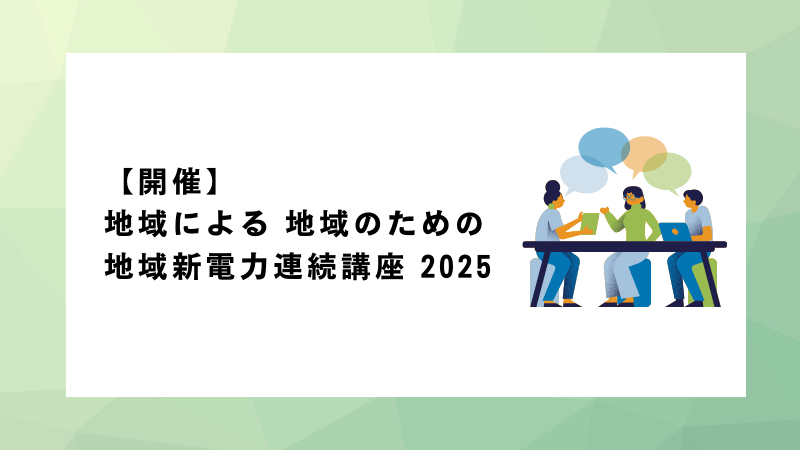 【開催】
地域による 地域のための
地域新電力連続講座 2025